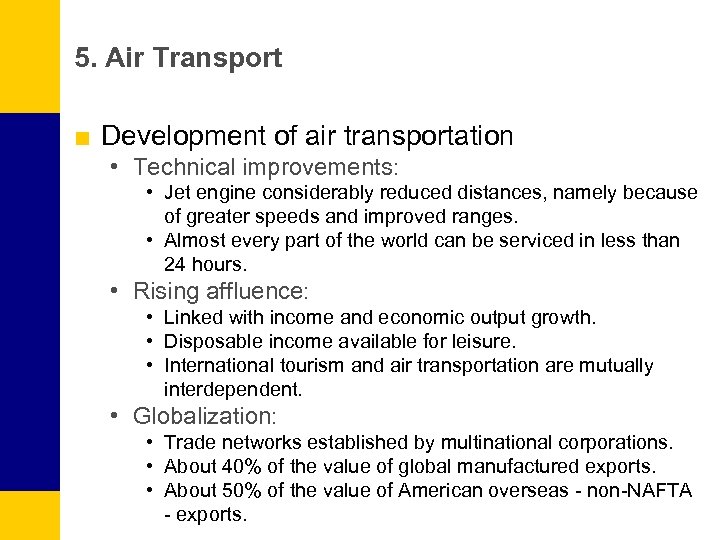 5. Air Transport

■ Development of air transportation
• Technical improvements:
• Jet engine considerably reduced distances, namely because of greater speeds and improved ranges.
• Almost every part of the world can be serviced in less than 24 hours.
• Rising affluence:
• Linked with income and economic output growth.
• Disposable income available for leisure.
• International tourism and air transportation are mutually interdependent.
• Globalization:
• Trade networks established by multinational corporations.
• About 40% of the value of global manufactured exports.
• About 50% of the value of American overseas - non-NAFTA - exports.